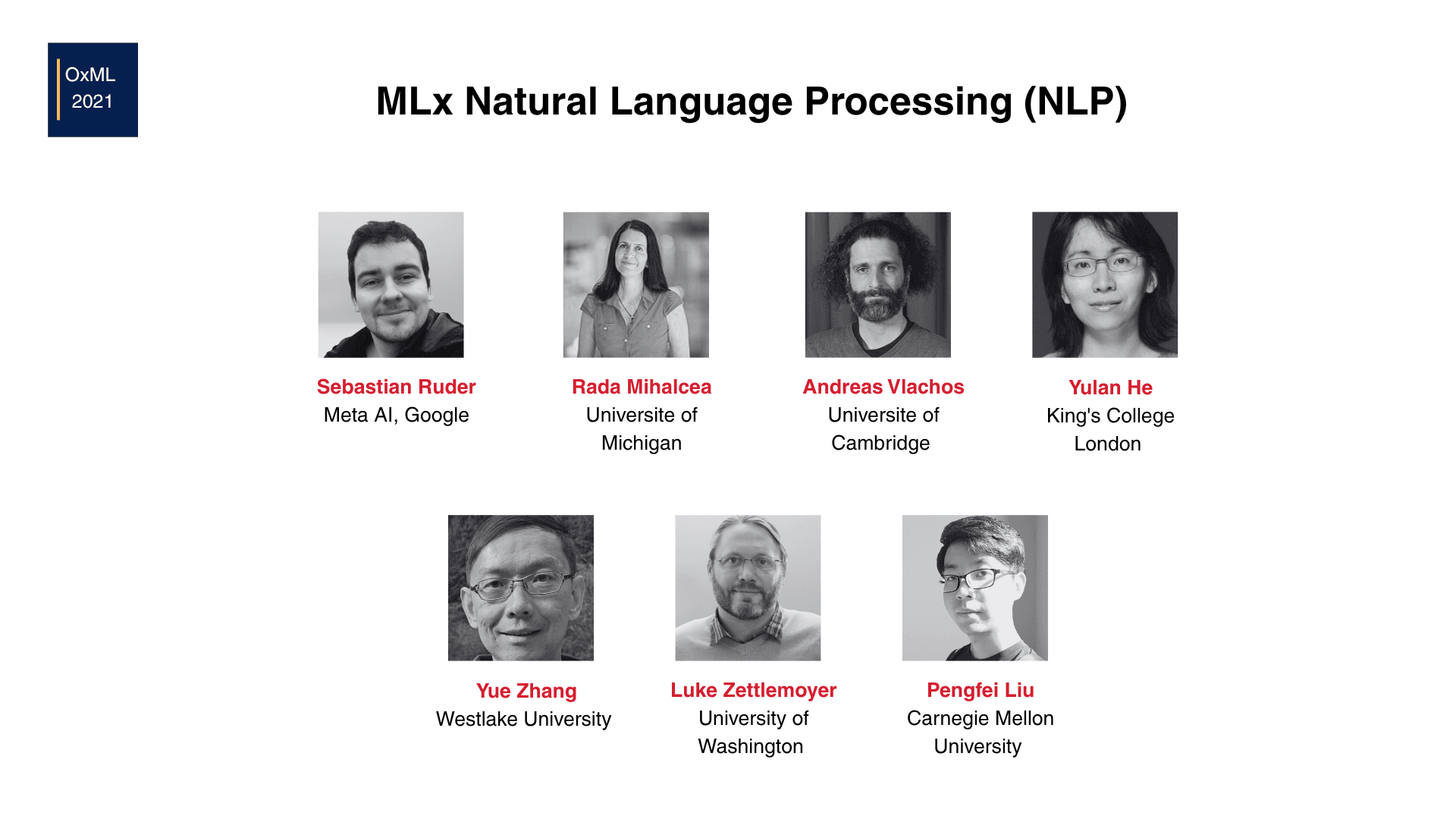 OxML
2021

MLx Natural Language Processing (NLP)

Sebastian Ruder
Meta AI, Google

Rada Mihalcea
Universite of Michigan

Andreas Vlachos
Universite of Cambridge

Yulan He
King's College London

Yue Zhang
Westlake University

Luke Zettlemoyer
University of Washington

Pengfei Liu
Carnegie Mellon University